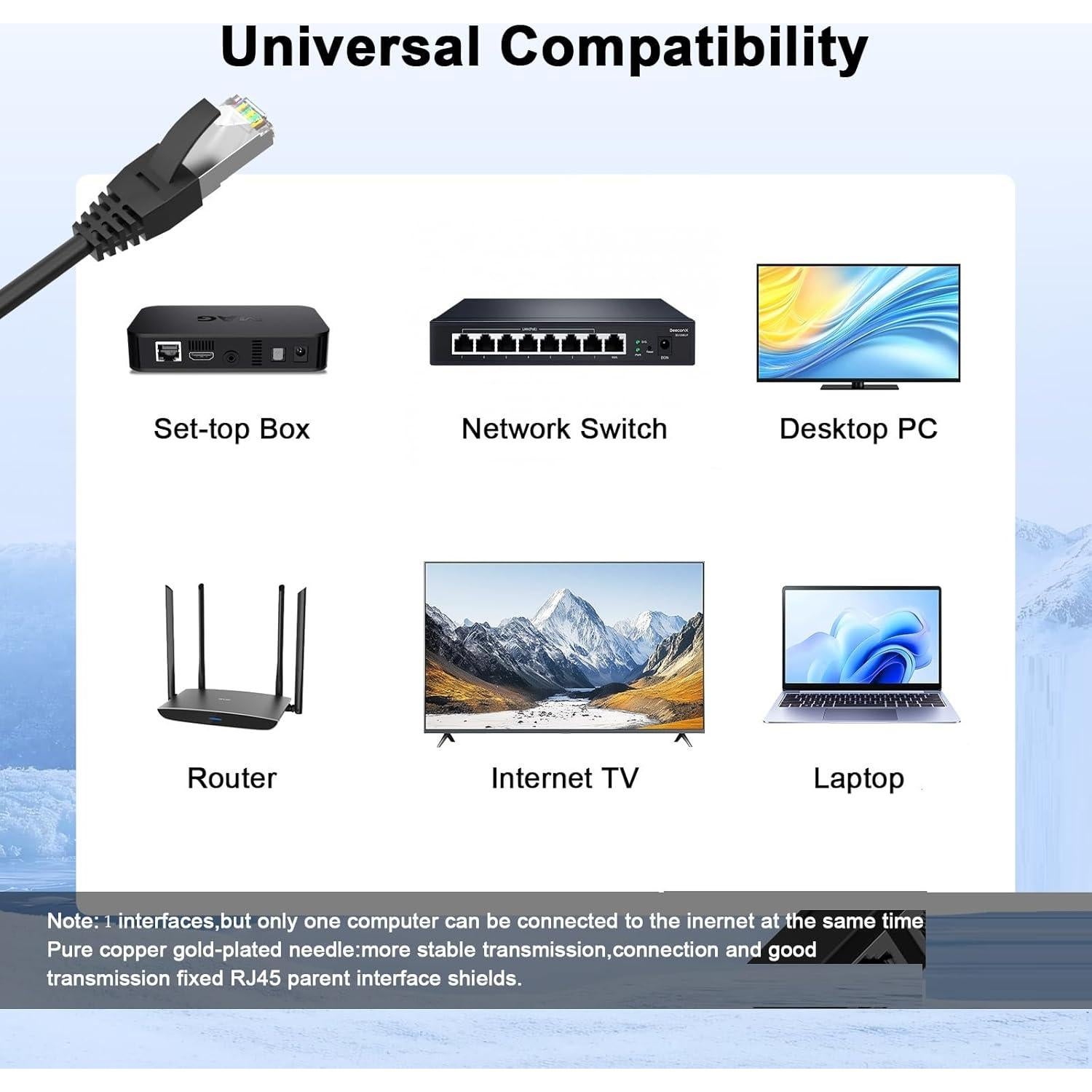 Universal Compatibility

Set-top Box

Network Switch

Desktop PC

Router

Internet TV

Laptop

Note: 1 interfaces,but only one computer can be connected to the inernet at the same time Pure copper gold-plated needle:more stable transmission,connection and good transmission fixed RJ45 parent interface shields.